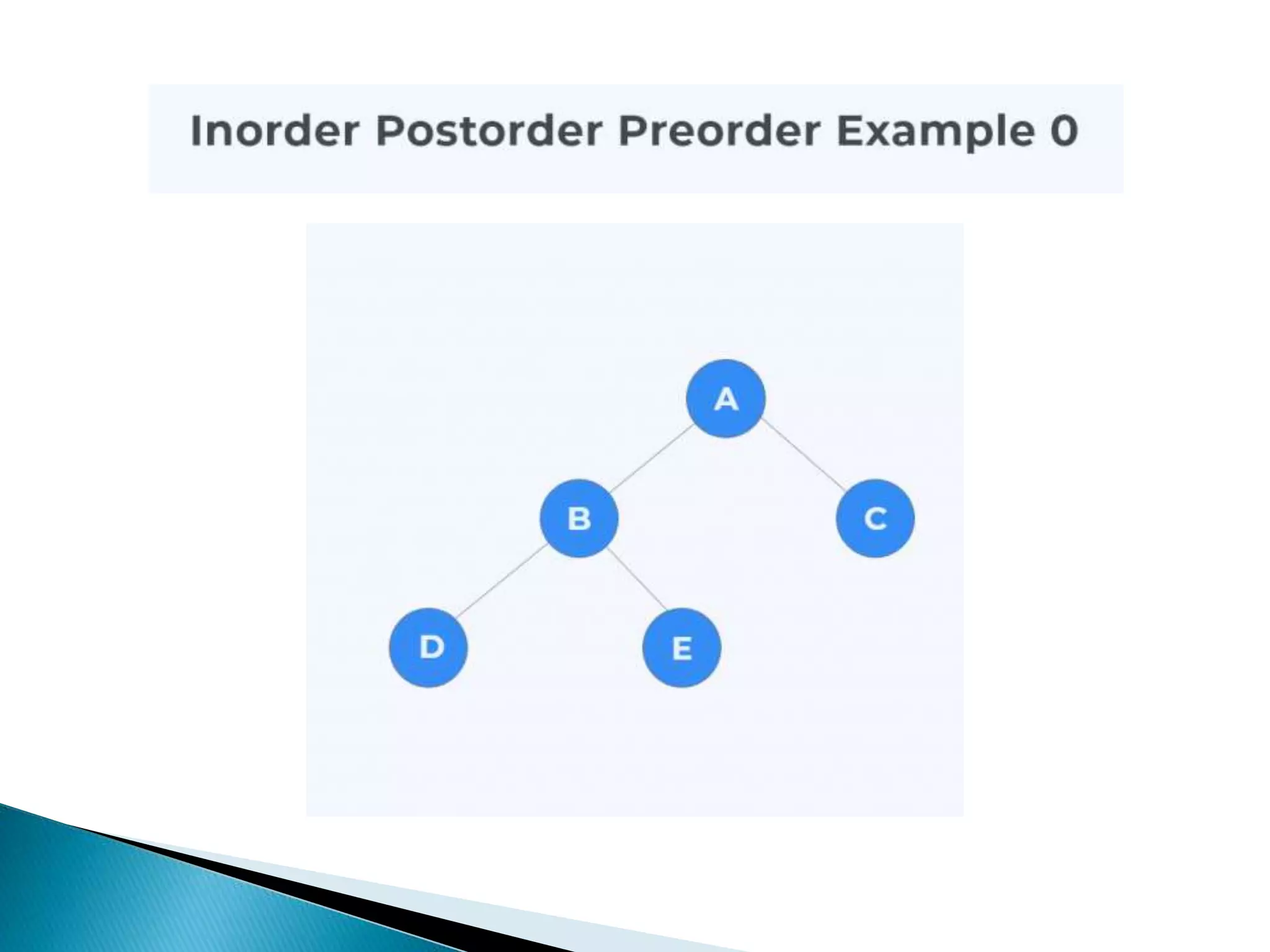 Inorder Postorder Preorder Example 0

A

B

C

D

E